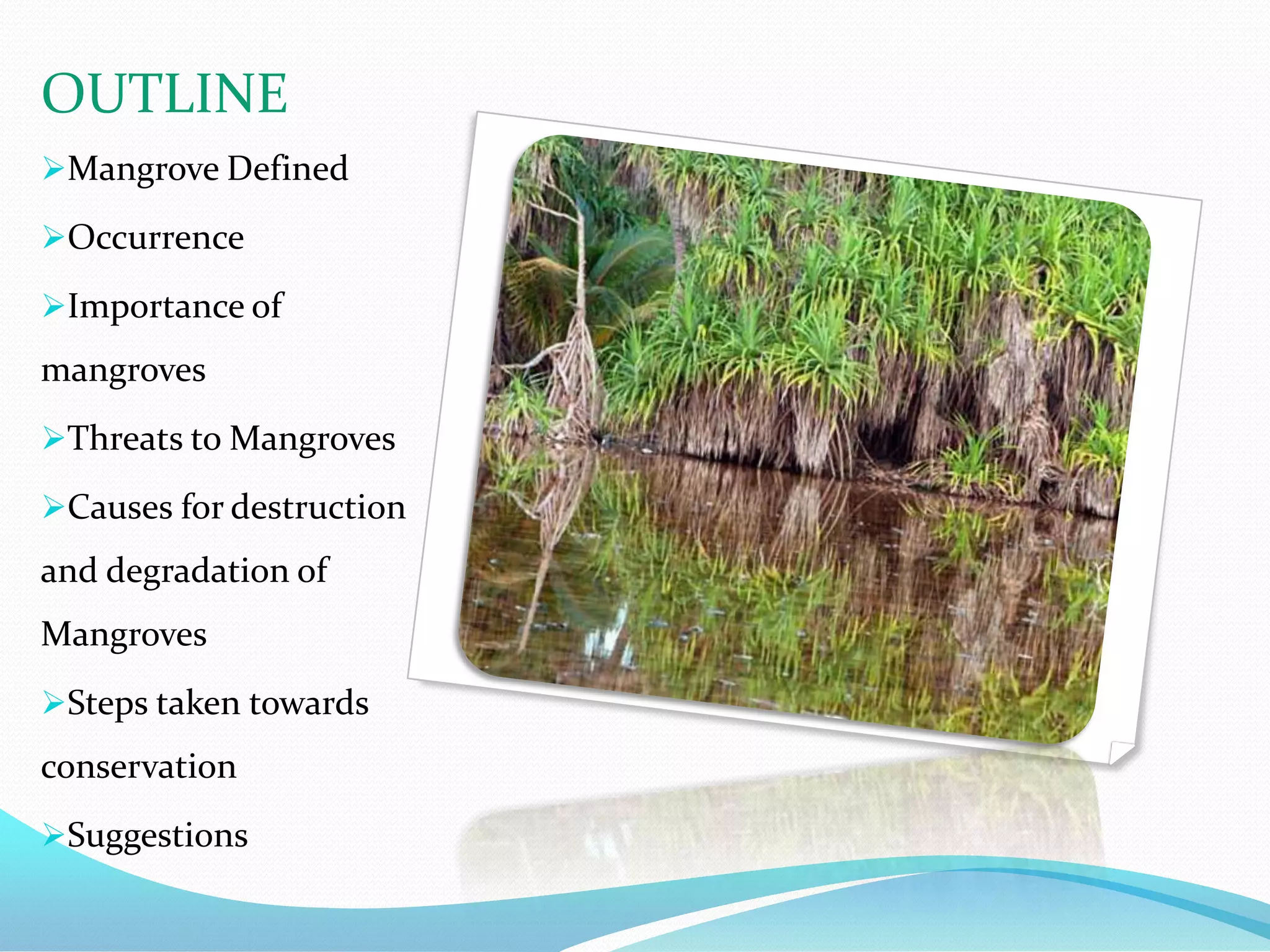 OUTLINE

➢Mangrove Defined

➢Occurrence

➢Importance of mangroves

➢Threats to Mangroves

➢Causes for destruction and degradation of Mangroves

➢Steps taken towards conservation

➢Suggestions